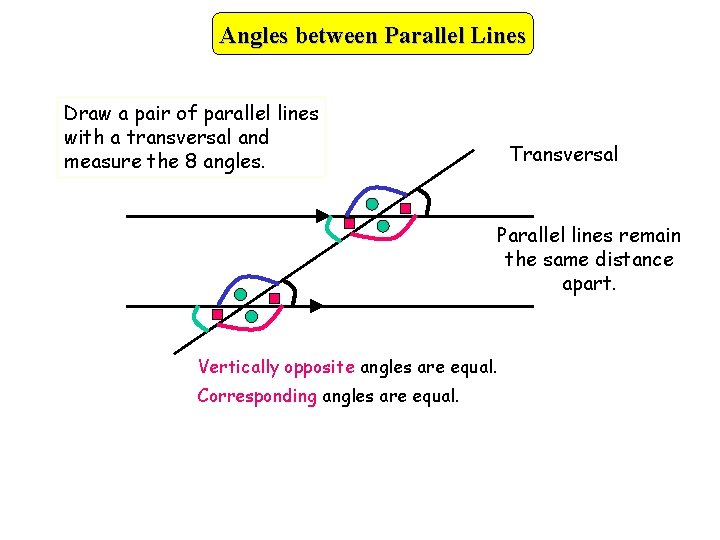 Angles between Parallel Lines

Draw a pair of parallel lines with a transversal and measure the 8 angles.

Transversal

Parallel lines remain the same distance apart.

Vertically opposite angles are equal.

Corresponding angles are equal.